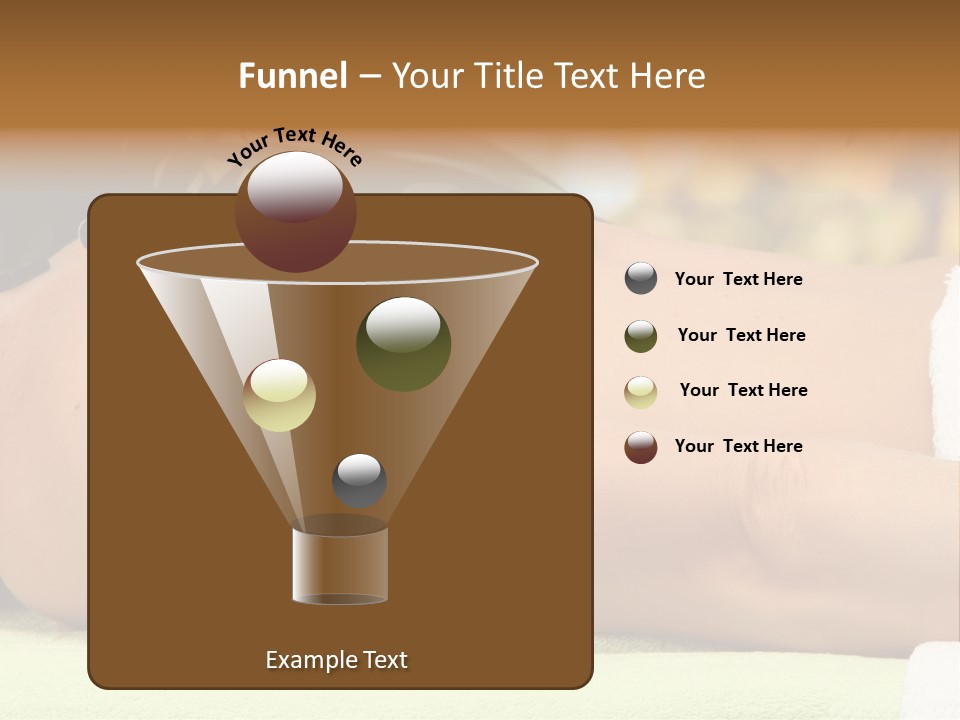 Funnel – Your Title Text Here

Your Text Here

Example Text

Your Text Here

Your Text Here

Your Text Here

Your Text Here